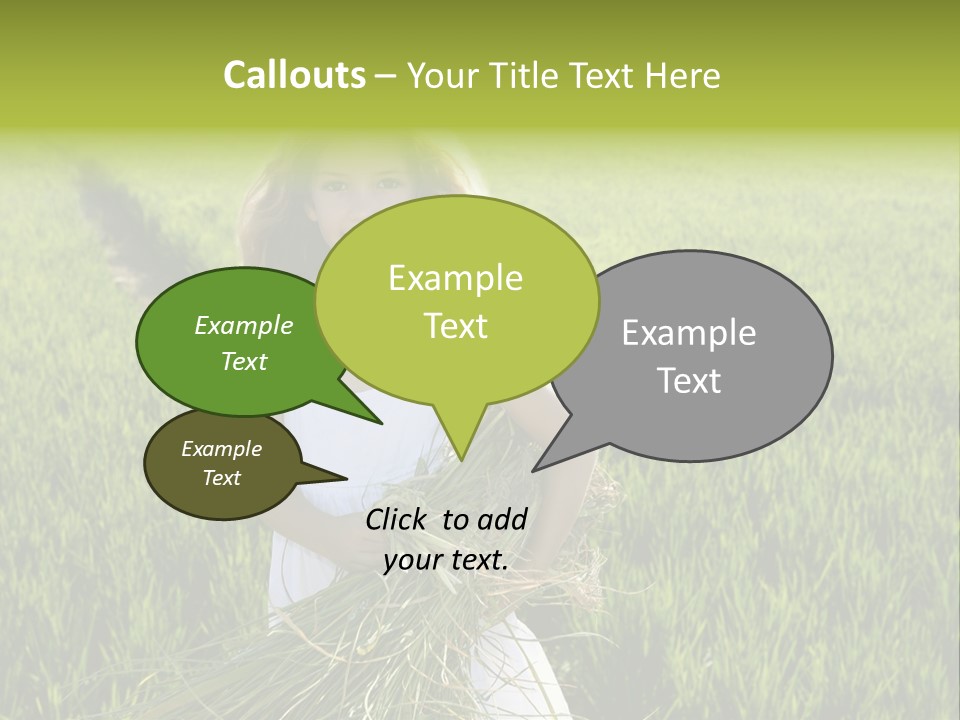 Callouts – Your Title Text Here

Example Text

Example Text

Example Text

Example Text

Click to add your text.